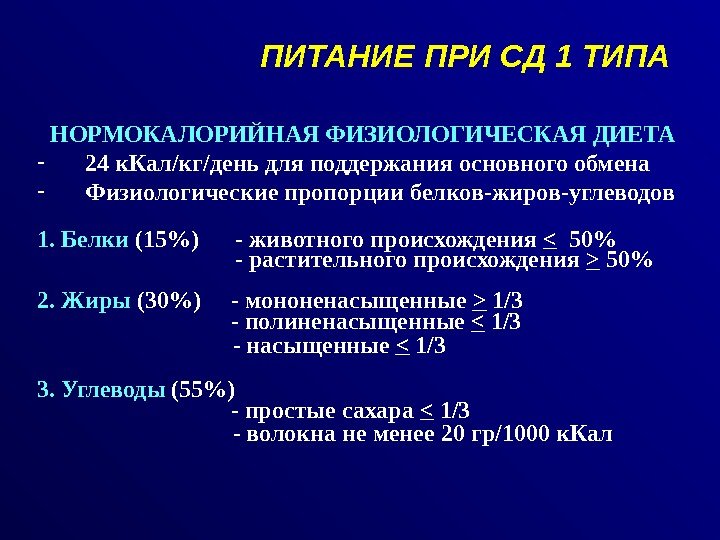 ПИТАНИЕ ПРИ СД 1 ТИПА

НОРМОКАЛОРИЙНАЯ ФИЗИОЛОГИЧЕСКАЯ ДИЕТА

- 24 кКал/кг/день для поддержания основного обмена
- Физиологические пропорции белков-жиров-углеводов

1. Белки (15%) - животного происхождения $\leq$ 50%
- растительного происхождения $\geq$ 50%

2. Жиры (30%) - мононенасыщенные $\geq$ 1/3
- полиненасыщенные $\leq$ 1/3
- насыщенные $\leq$ 1/3

3. Углеводы (55%)
- простые сахара $\leq$ 1/3
- волокна не менее 20 гр/1000 кКал